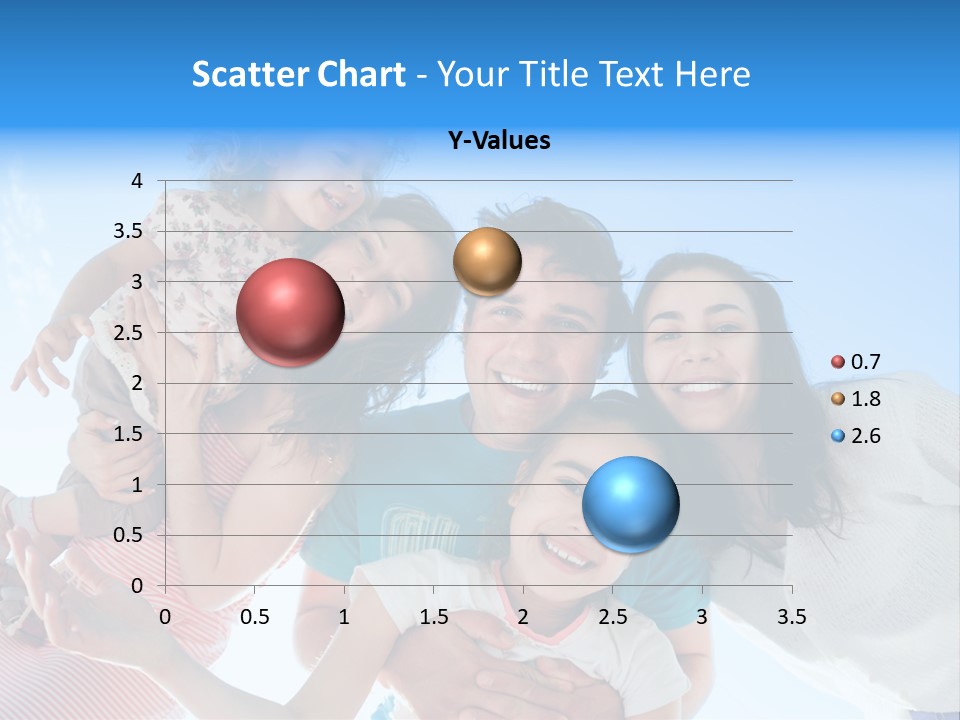 Scatter Chart - Your Title Text Here

Y-Values

4
3.5
3
2.5
2
1.5
1
0.5
0

0 0.5 1 1.5 2 2.5 3 3.5

0.7
1.8
2.6